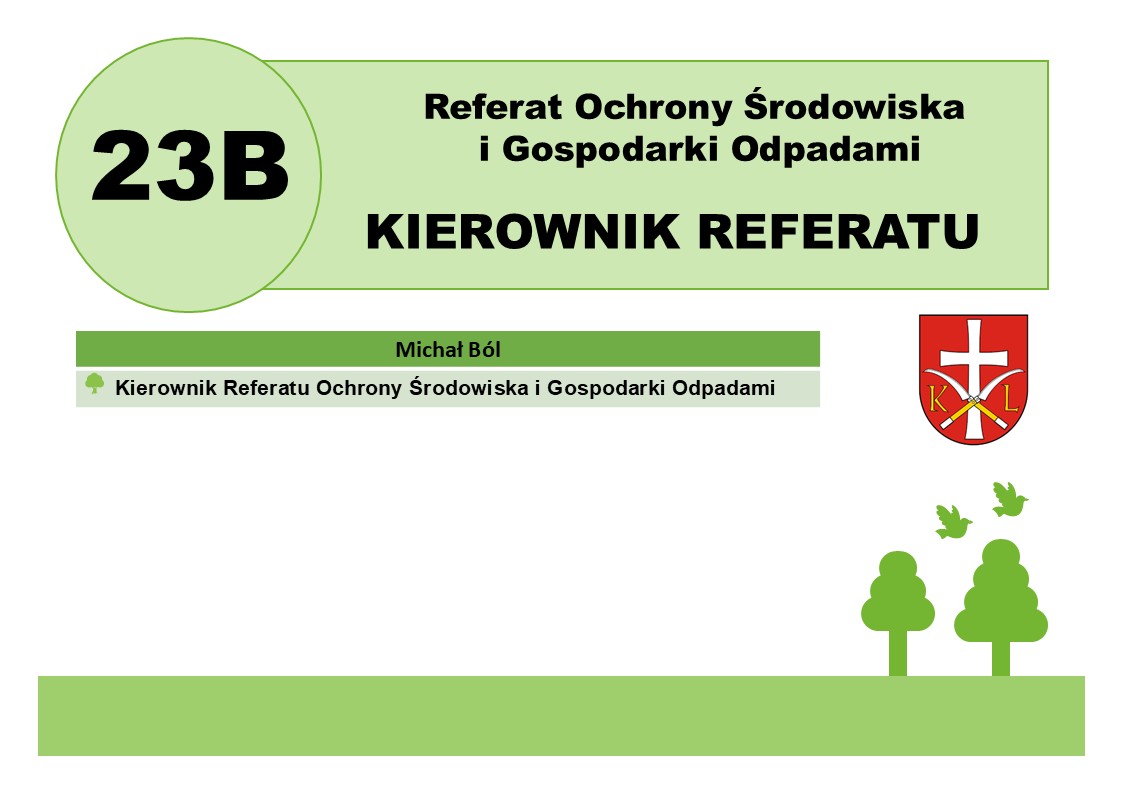 23B

Referat Ochrony Środowiska i Gospodarki Odpadami

KIEROWNIK REFERATU

Michał Ból

Kierownik Referatu Ochrony Środowiska i Gospodarki Odpadami

K L